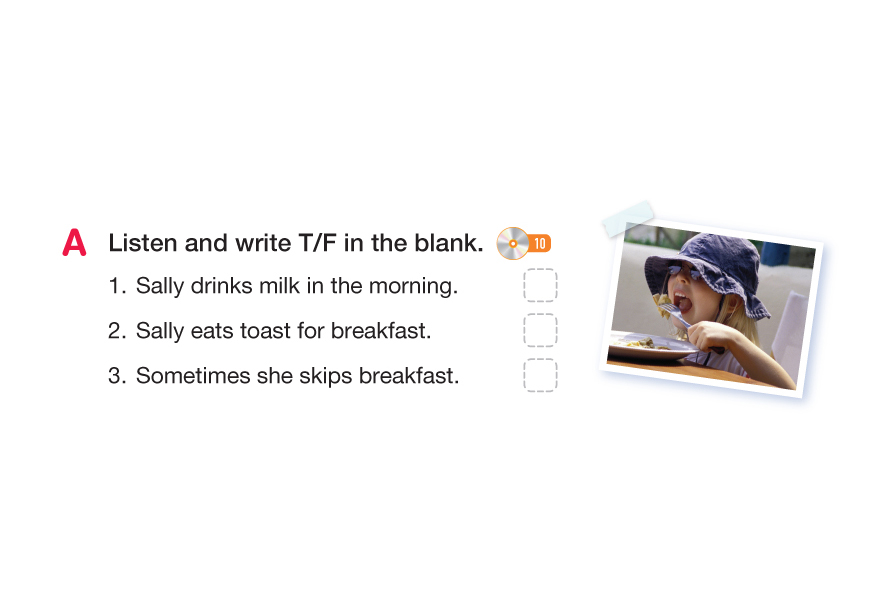 A Listen and write T/F in the blank. 10

1. Sally drinks milk in the morning.

2. Sally eats toast for breakfast.

3. Sometimes she skips breakfast.